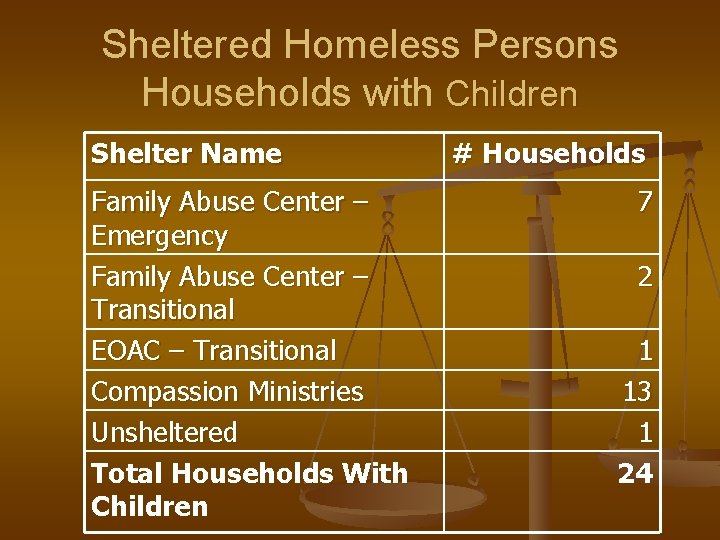 Sheltered Homeless Persons
Households with Children

| Shelter Name | # Households |
|---|---|
| Family Abuse Center – Emergency | 7 |
| Family Abuse Center – Transitional | 2 |
| EOAC – Transitional | 1 |
| Compassion Ministries | 13 |
| Unsheltered | 1 |
| **Total Households With Children** | **24** |